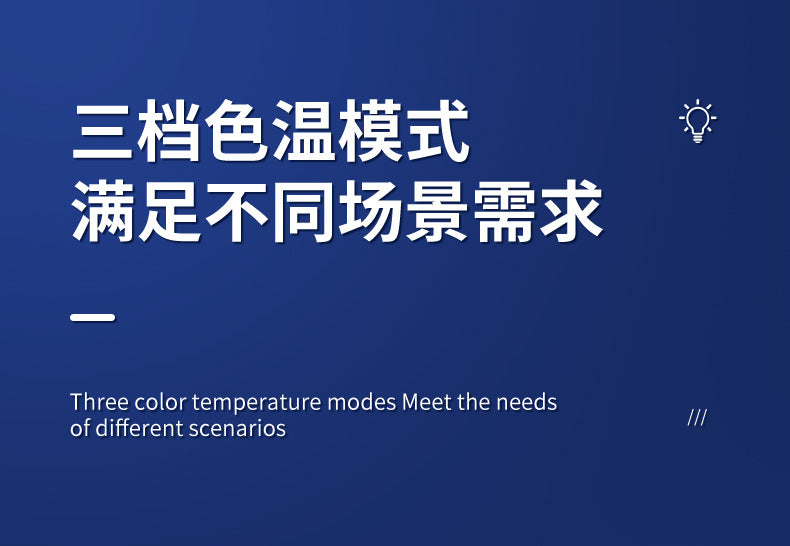 三档色温模式
满足不同场景需求

Three color temperature modes Meet the needs of different scenarios

///